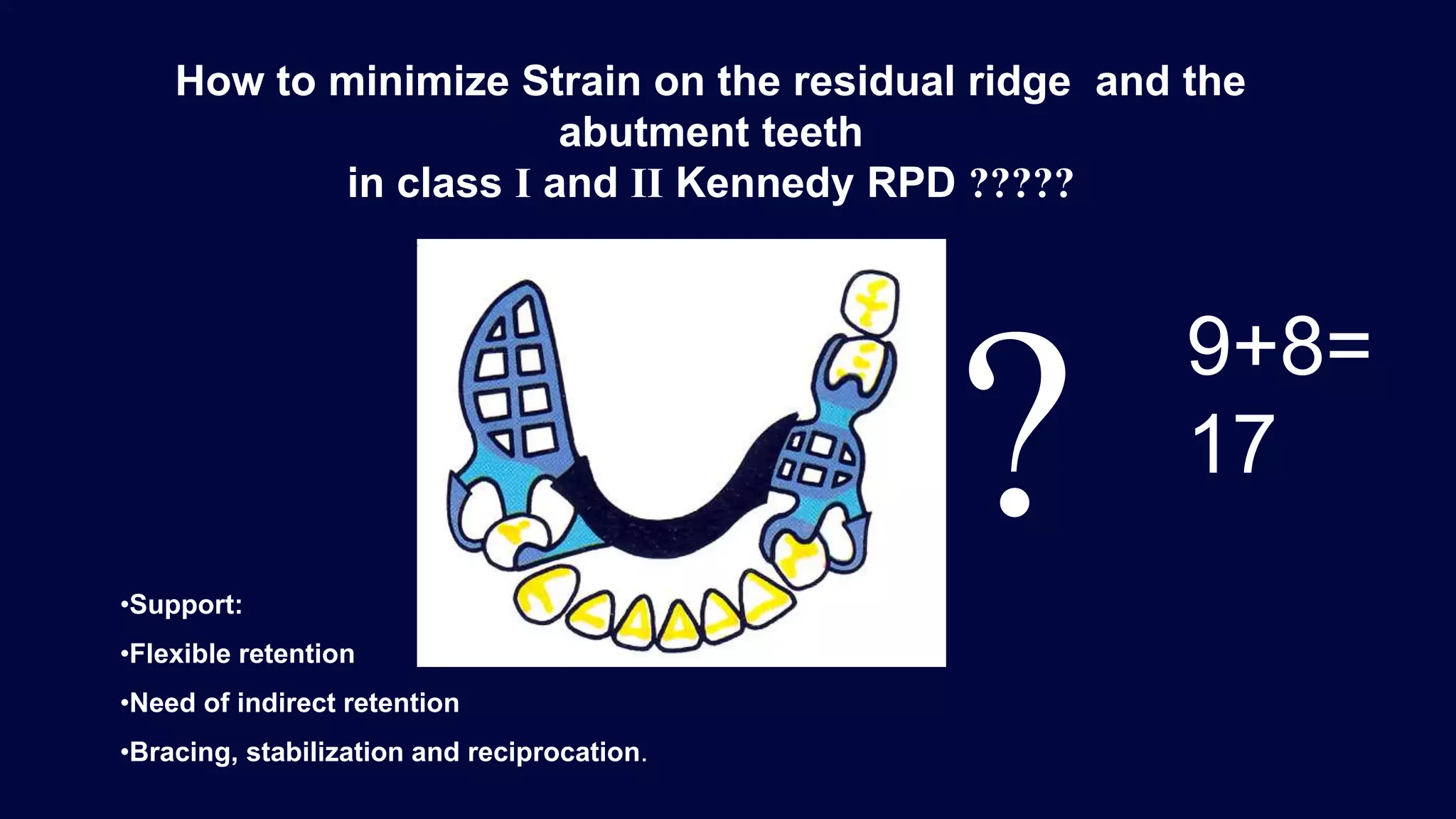 How to minimize Strain on the residual ridge and the abutment teeth
in class I and II Kennedy RPD ?????

?

9+8=
17

•Support:

•Flexible retention

•Need of indirect retention

•Bracing, stabilization and reciprocation.